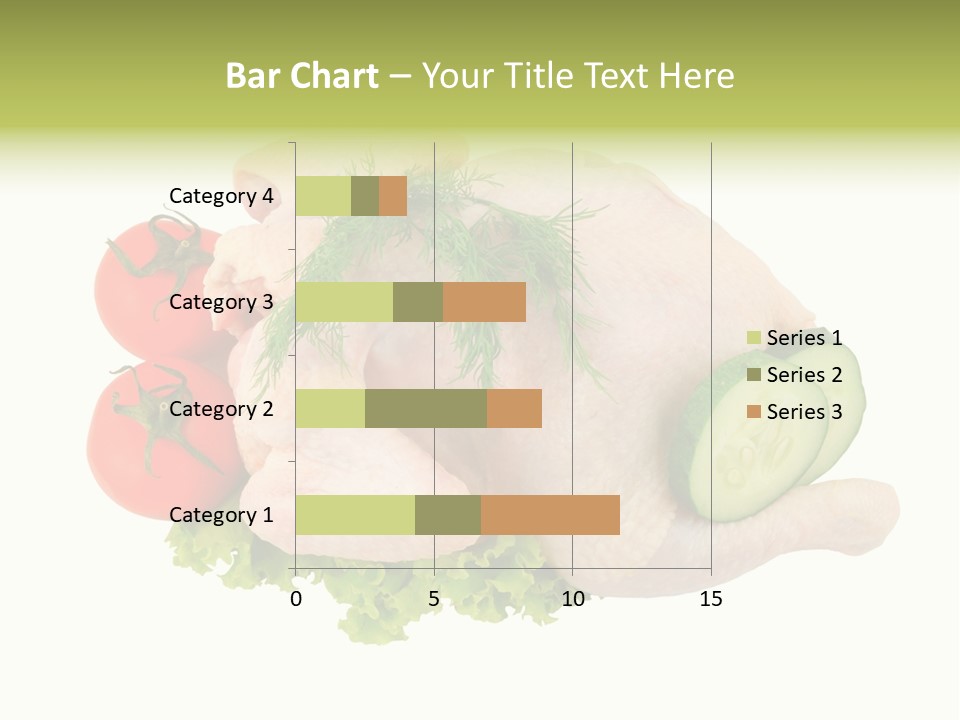 Bar Chart – Your Title Text Here

Category 4
Category 3
Category 2
Category 1

0
5
10
15

Series 1
Series 2
Series 3